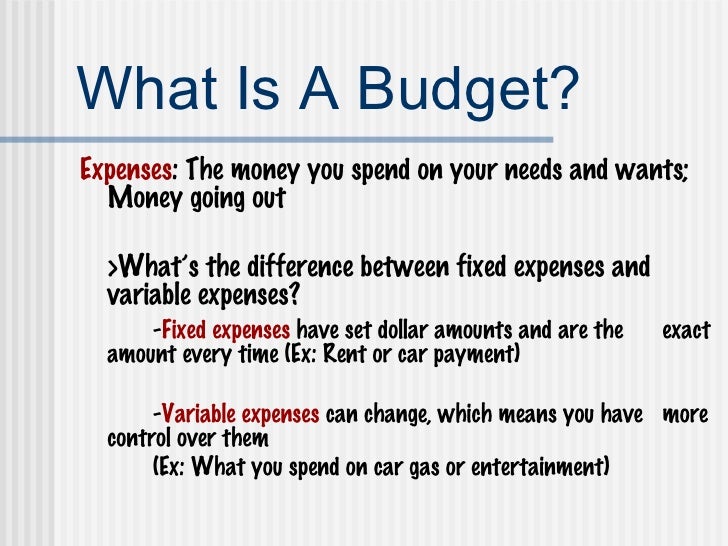 What Is A Budget?

Expenses: The money you spend on your needs and wants; Money going out

>What's the difference between fixed expenses and variable expenses?

-Fixed expenses have set dollar amounts and are the exact amount every time (Ex: Rent or car payment)

-Variable expenses can change, which means you have more control over them
(Ex: What you spend on car gas or entertainment)